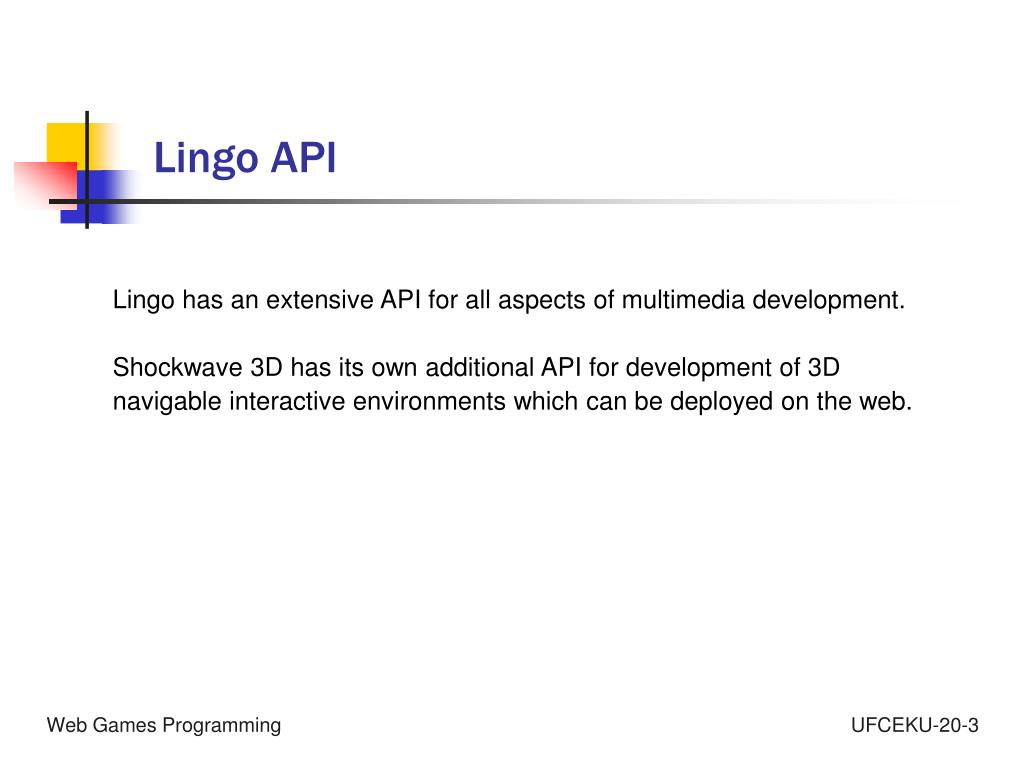 Lingo API

Lingo has an extensive API for all aspects of multimedia development.

Shockwave 3D has its own additional API for development of 3D navigable interactive environments which can be deployed on the web.

Web Games Programming

UFCEKU-20-3